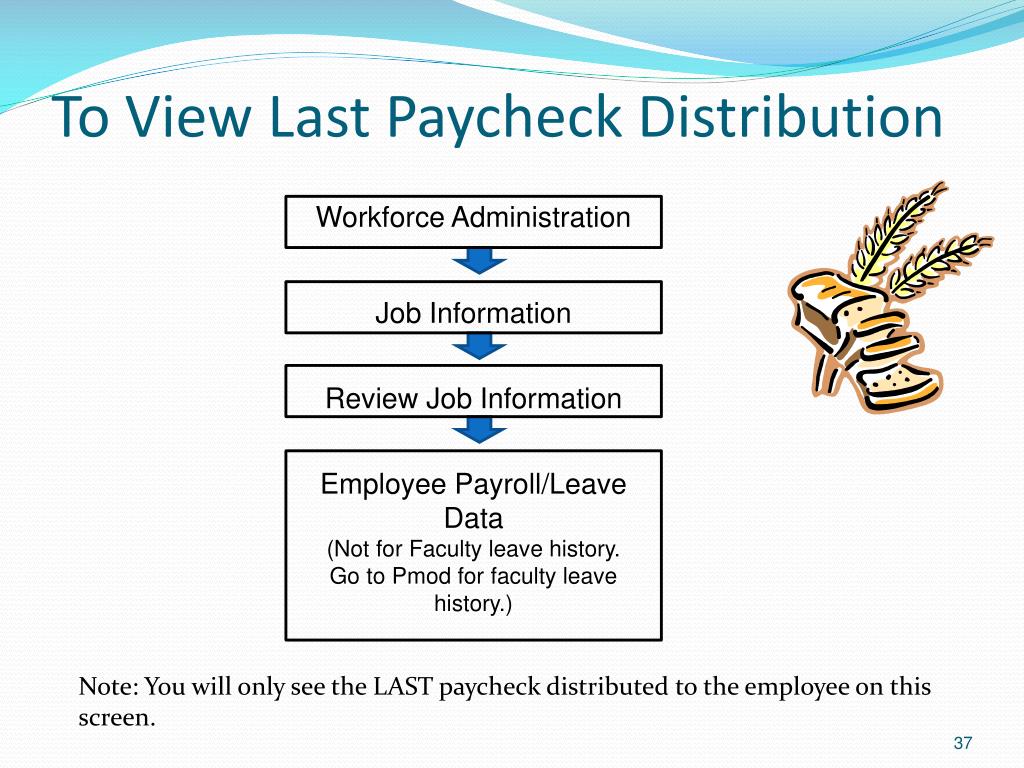 To View Last Paycheck Distribution

Workforce Administration

Job Information

Review Job Information

Employee Payroll/Leave Data
(Not for Faculty leave history. Go to Pmod for faculty leave history.)

Note: You will only see the LAST paycheck distributed to the employee on this screen.

37